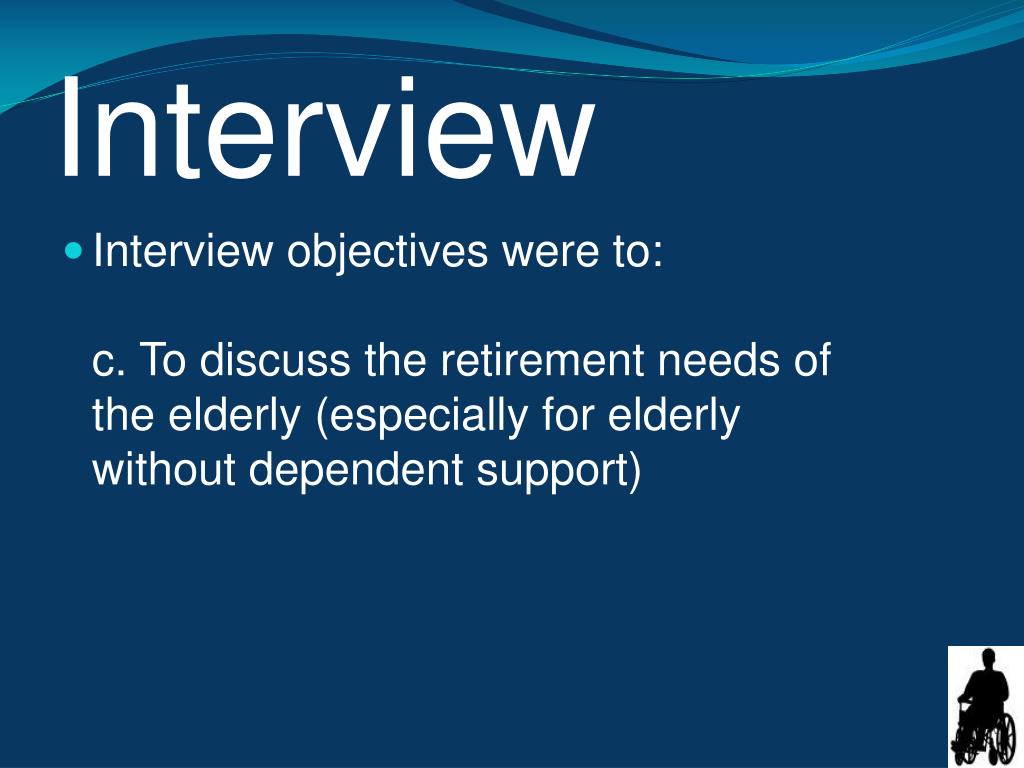 Interview

Interview objectives were to:

c. To discuss the retirement needs of the elderly (especially for elderly without dependent support)